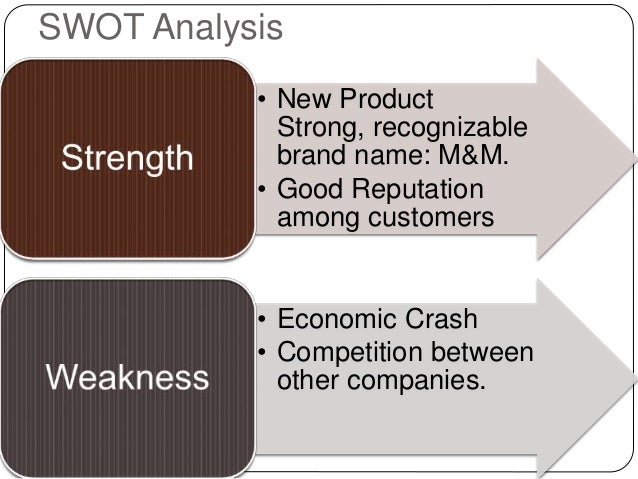 SWOT Analysis

Strength

• New Product
Strong, recognizable brand name: M&M.
• Good Reputation among customers

Weakness

• Economic Crash
• Competition between other companies.